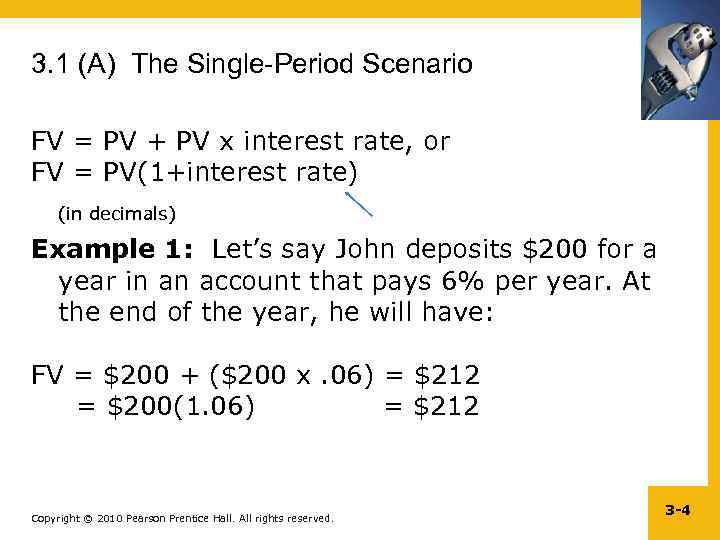 3.1 (A) The Single-Period Scenario

FV = PV + PV x interest rate, or
FV = PV(1+interest rate)

(in decimals)

**Example 1:** Let's say John deposits \$200 for a year in an account that pays 6% per year. At the end of the year, he will have:

FV = \$200 + (\$200 x .06) = \$212
= \$200(1.06) = \$212

Copyright © 2010 Pearson Prentice Hall. All rights reserved.

3-4